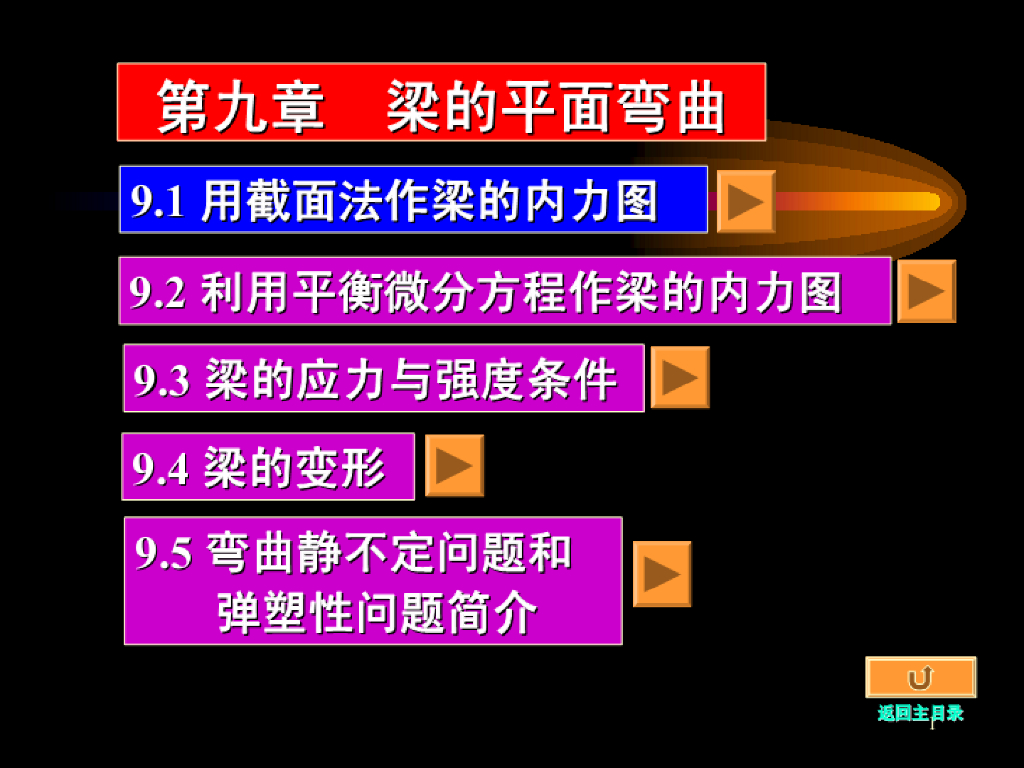 第九章　梁的平面弯曲

9.1 用截面法作梁的内力图

9.2 利用平衡微分方程作梁的内力图

9.3 梁的应力与强度条件

9.4 梁的变形

9.5 弯曲静不定问题和弹塑性问题简介

返回主目录

1